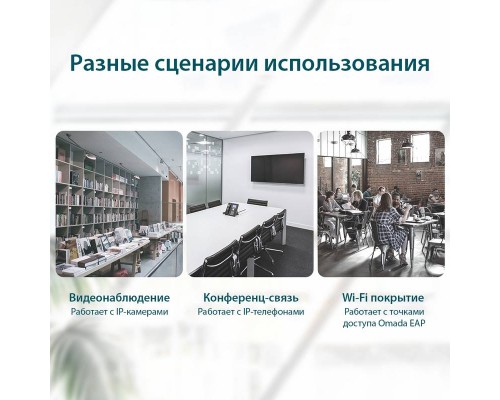 Разные сценарии использования

Видеонаблюдение
Работает с IP-камерами

Конференц-связь
Работает с IP-телефонами

Wi-Fi покрытие
Работает с точками доступа Omada EAP